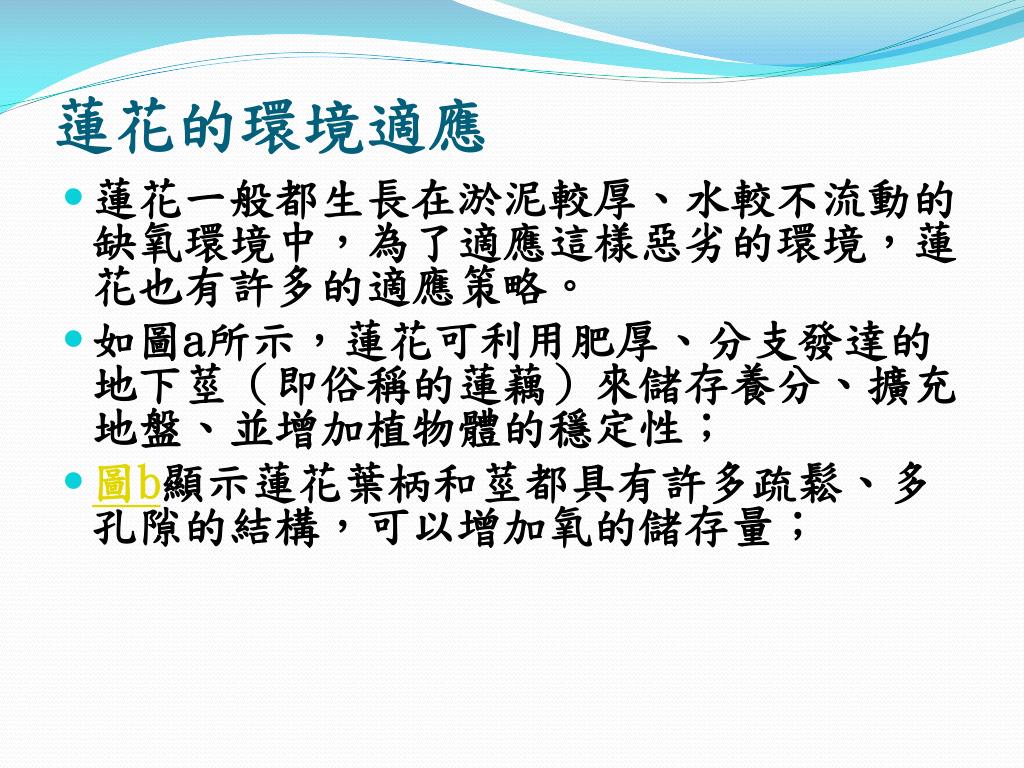 蓮花的環境適應

蓮花一般都生長在淤泥較厚、水較不流動的缺氧環境中，為了適應這樣惡劣的環境，蓮花也有許多的適應策略。

如圖a所示，蓮花可利用肥厚、分支發達的地下莖（即俗稱的蓮藕）來儲存養分、擴充地盤、並增加植物體的穩定性；

圖b顯示蓮花葉柄和莖都具有許多疏鬆、多孔隙的結構，可以增加氧的儲存量；